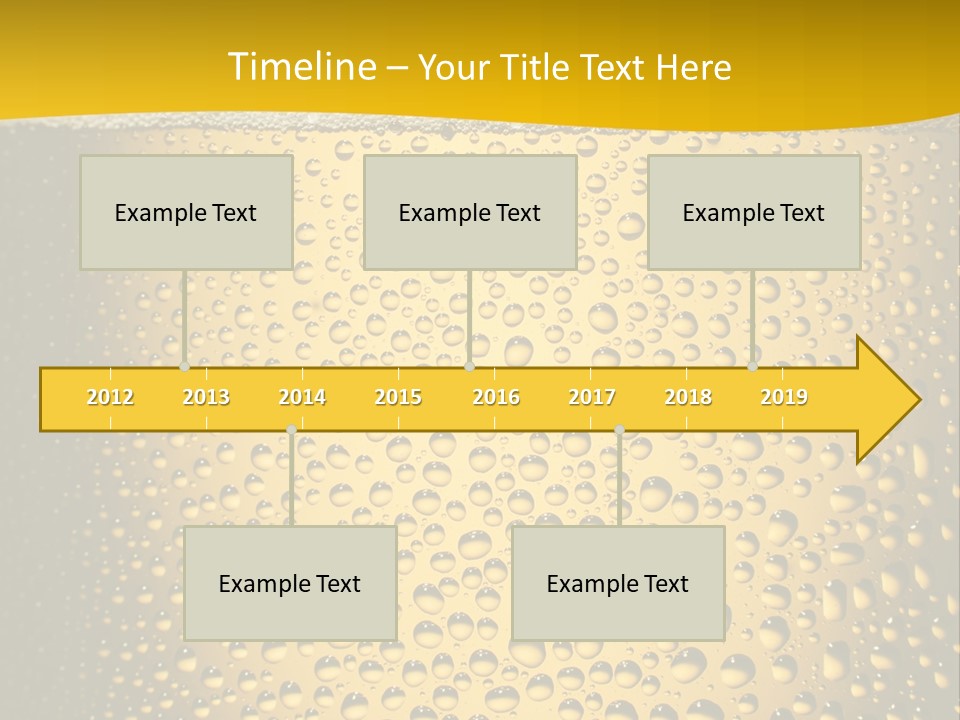 Timeline – Your Title Text Here

Example Text

Example Text

Example Text

2012 2013 2014 2015 2016 2017 2018 2019

Example Text

Example Text